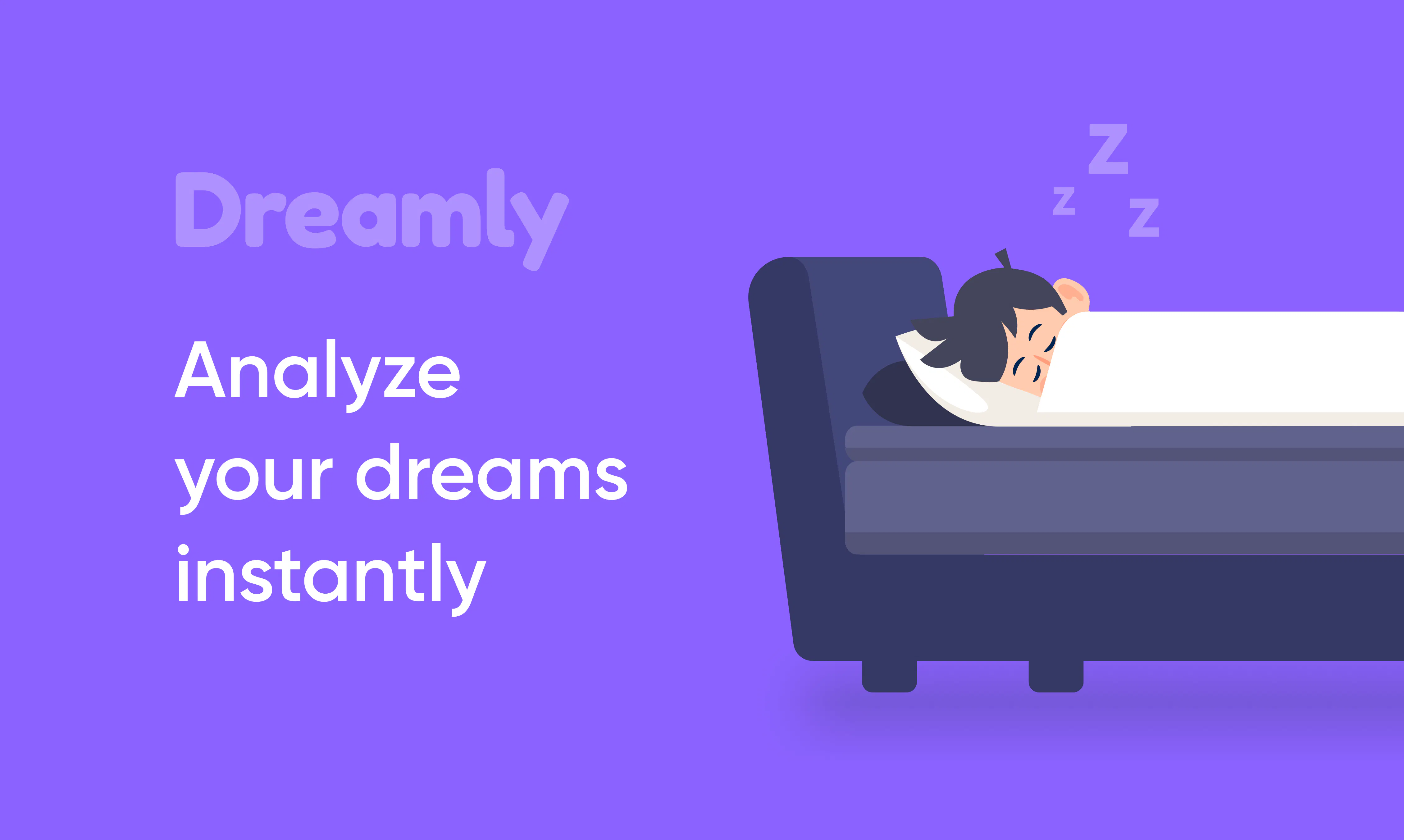 Dreamly

Analyze your dreams instantly

Z
Z Z